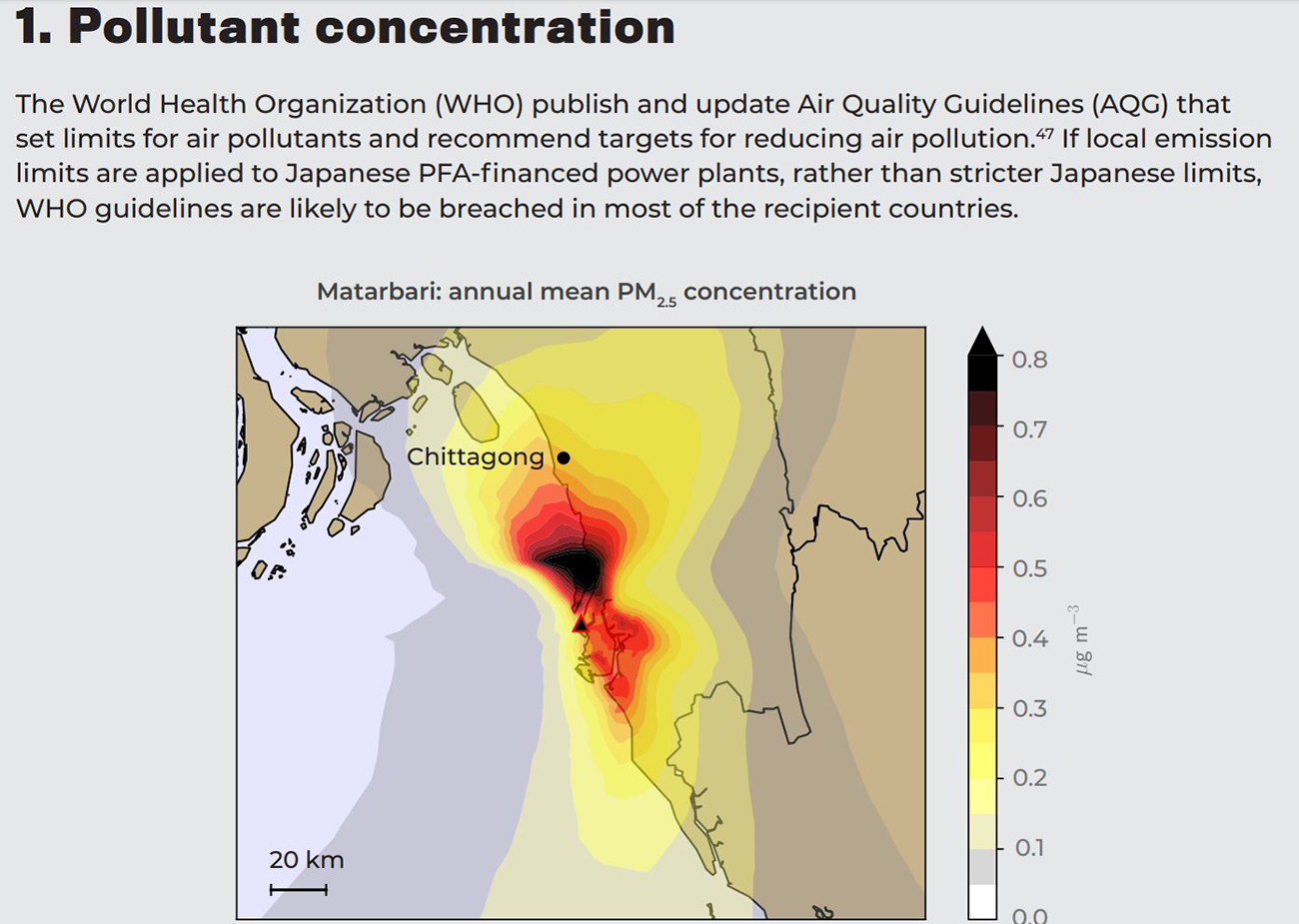 1. Pollutant concentration

The World Health Organization (WHO) publish and update Air Quality Guidelines (AQG) that set limits for air pollutants and recommend targets for reducing air pollution.$^{47}$ If local emission limits are applied to Japanese PFA-financed power plants, rather than stricter Japanese limits, WHO guidelines are likely to be breached in most of the recipient countries.

Matarbari: annual mean $PM_{2.5}$ concentration

Chittagong

20 km

0.8
0.7
0.6
0.5
0.4
0.3
0.2
0.1
0.0

$\mu g\ m^{-3}$